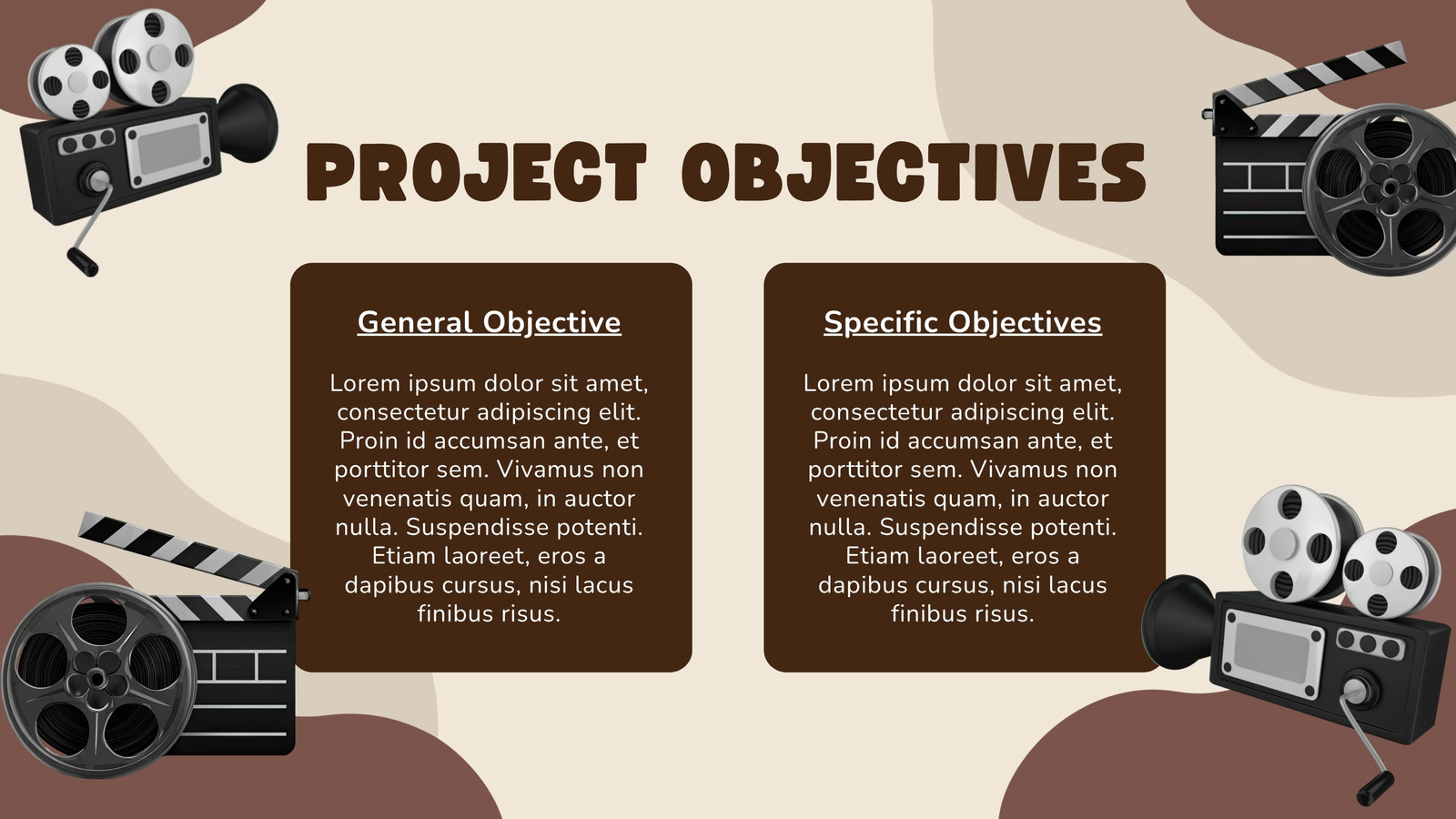 PROJECT OBJECTIVES

General Objective

Lorem ipsum dolor sit amet, consectetur adipiscing elit. Proin id accumsan ante, et porttitor sem. Vivamus non venenatis quam, in auctor nulla. Suspendisse potenti. Etiam laoreet, eros a dapibus cursus, nisi lacus finibus risus.

Specific Objectives

Lorem ipsum dolor sit amet, consectetur adipiscing elit. Proin id accumsan ante, et porttitor sem. Vivamus non venenatis quam, in auctor nulla. Suspendisse potenti. Etiam laoreet, eros a dapibus cursus, nisi lacus finibus risus.